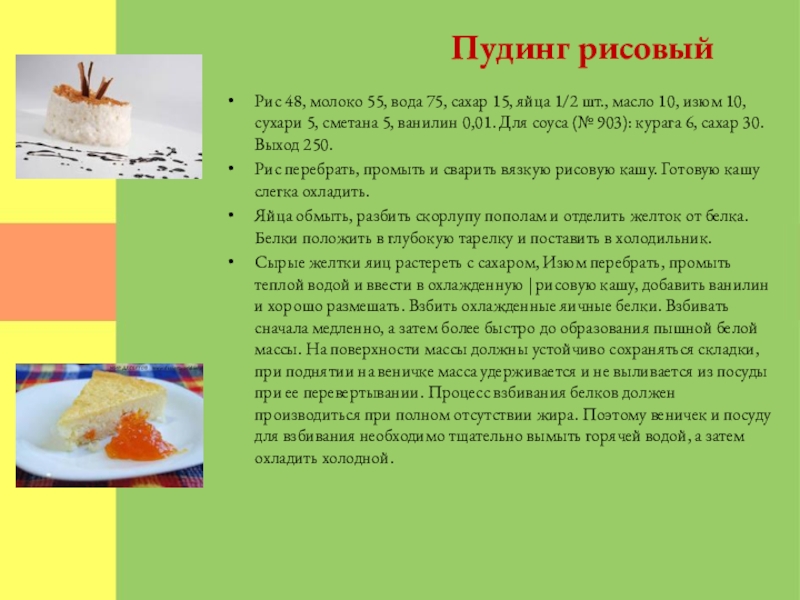 Пудинг рисовый

• Рис 48, молоко 55, вода 75, сахар 15, яйца 1/2 шт., масло 10, изюм 10, сухари 5, сметана 5, ванилин 0,01. Для соуса (№ 903): курага 6, сахар 30. Выход 250.

• Рис перебрать, промыть и сварить вязкую рисовую кашу. Готовую кашу слегка охладить.

• Яйца обмыть, разбить скорлупу пополам и отделить желток от белка. Белки положить в глубокую тарелку и поставить в холодильник.

• Сырые желтки яиц растереть с сахаром, Изюм перебрать, промыть теплой водой и ввести в охлажденную |рисовую кашу, добавить ванилин и хорошо размешать. Взбить охлажденные яичные белки. Взбивать сначала медленно, а затем более быстро до образования пышной белой массы. На поверхности массы должны устойчиво сохраняться складки, при поднятии на веничке масса удерживается и не выливается из посуды при ее перевертывании. Процесс взбивания белков должен производиться при полном отсутствии жира. Поэтому веничек и посуду для взбивания необходимо тщательно вымыть горячей водой, а затем охладить холодной.